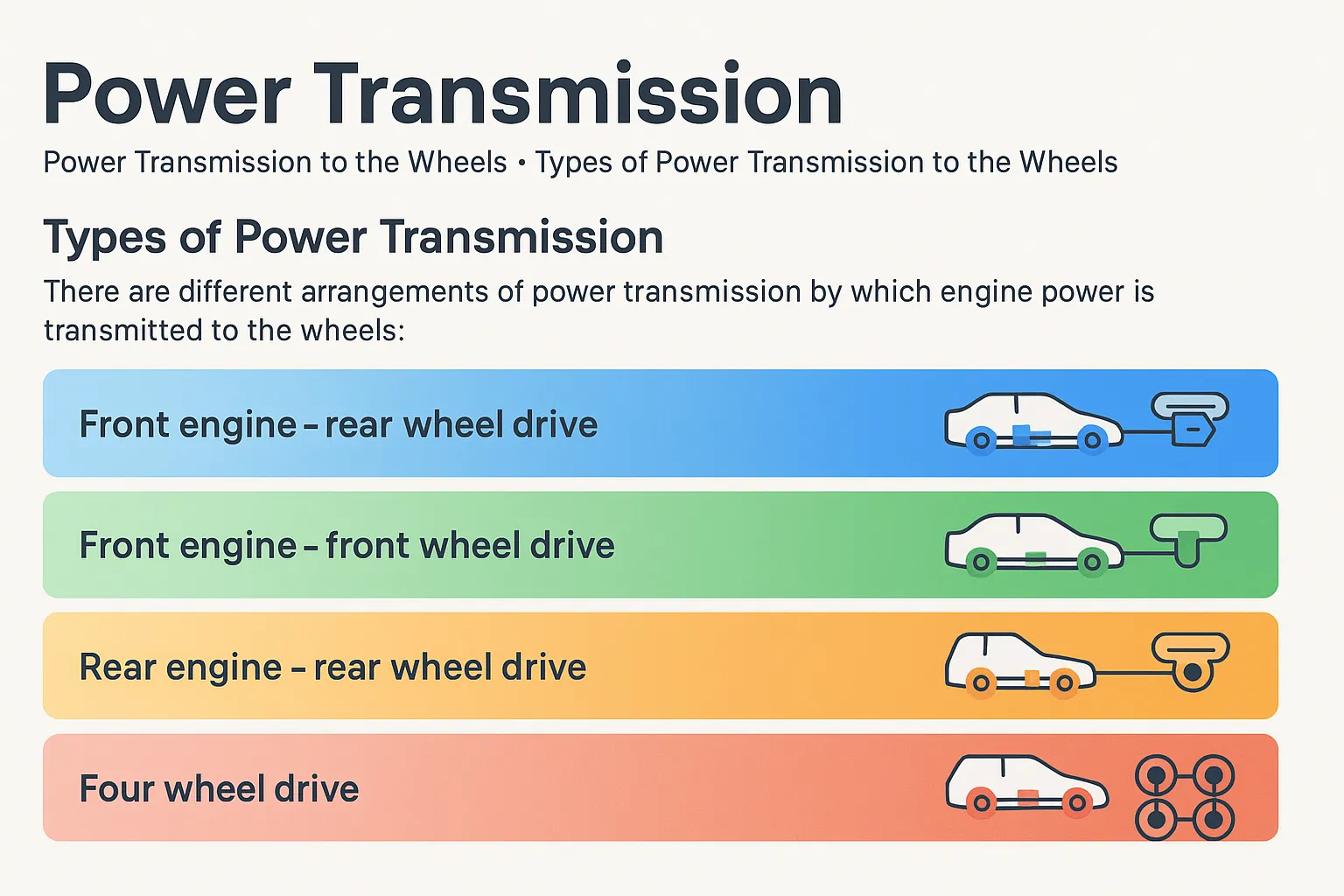 Power Transmission

Power Transmission to the Wheels • Types of Power Transmission to the Wheels

Types of Power Transmission

There are different arrangements of power transmission by which engine power is transmitted to the wheels:

Front engine – rear wheel drive

Front engine – front wheel drive

Rear engine – rear wheel drive

Four wheel drive